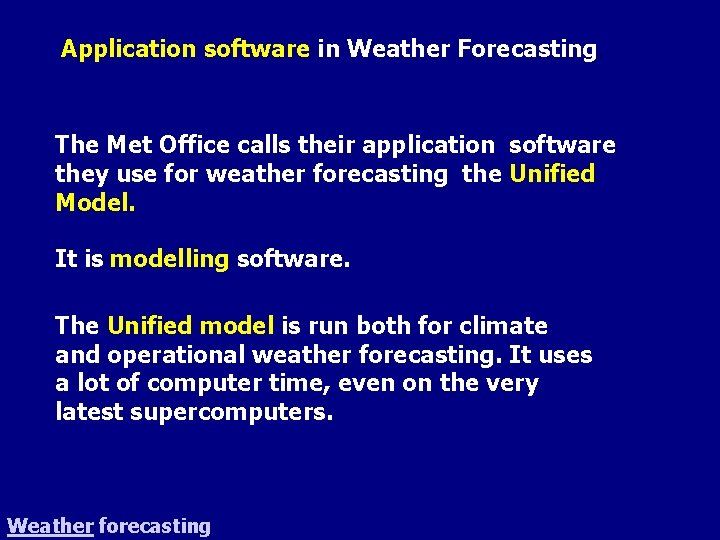 Application software in Weather Forecasting

The Met Office calls their application software they use for weather forecasting the Unified Model.

It is modelling software.

The Unified model is run both for climate and operational weather forecasting. It uses a lot of computer time, even on the very latest supercomputers.

Weather forecasting